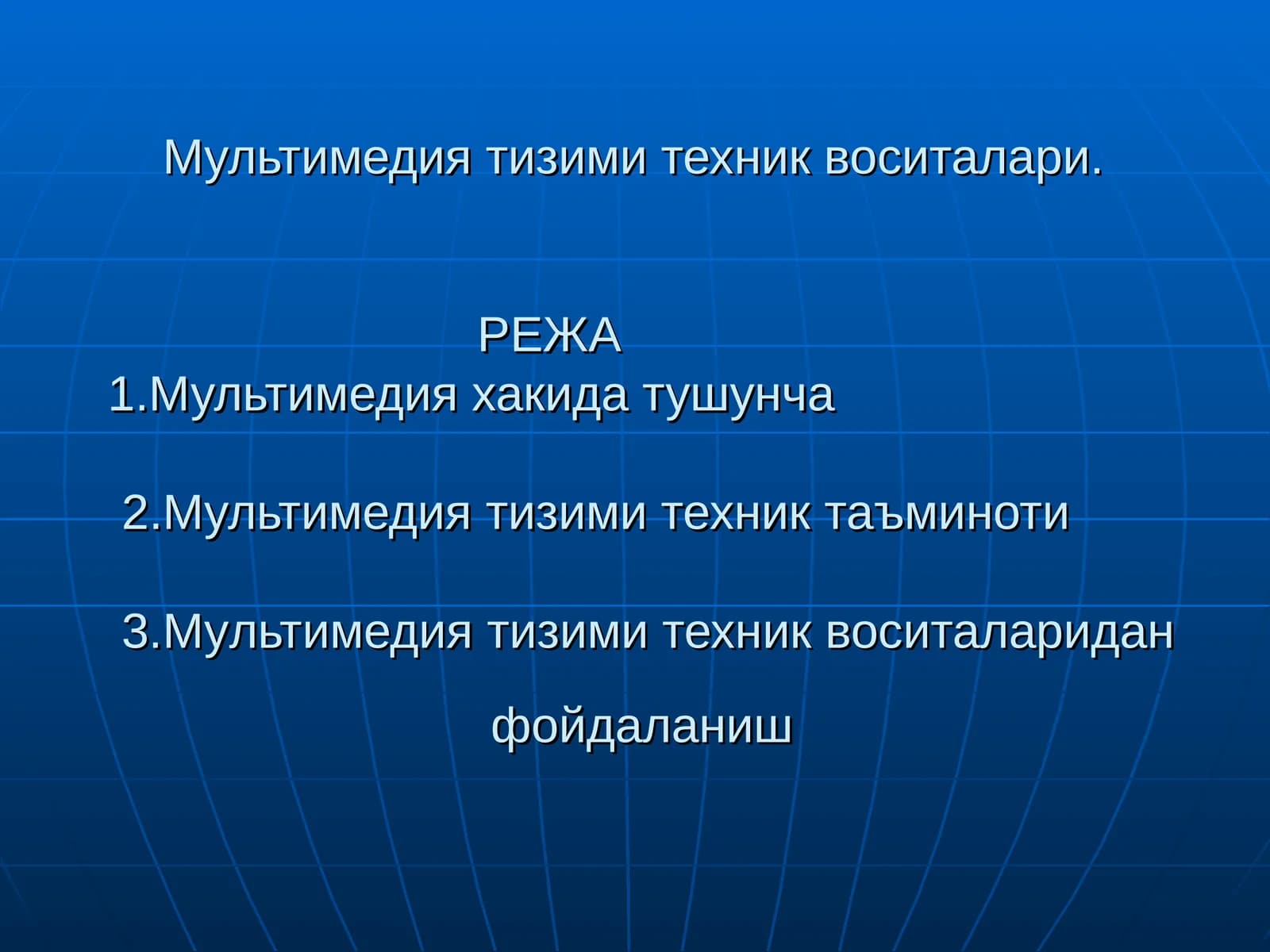 Мультимедия тизими техник воситалари.

РЕЖА
1.Мультимедия хакида тушунча

2.Мультимедия тизими техник таъминоти

3.Мультимедия тизими техник воситаларидан фойдаланиш